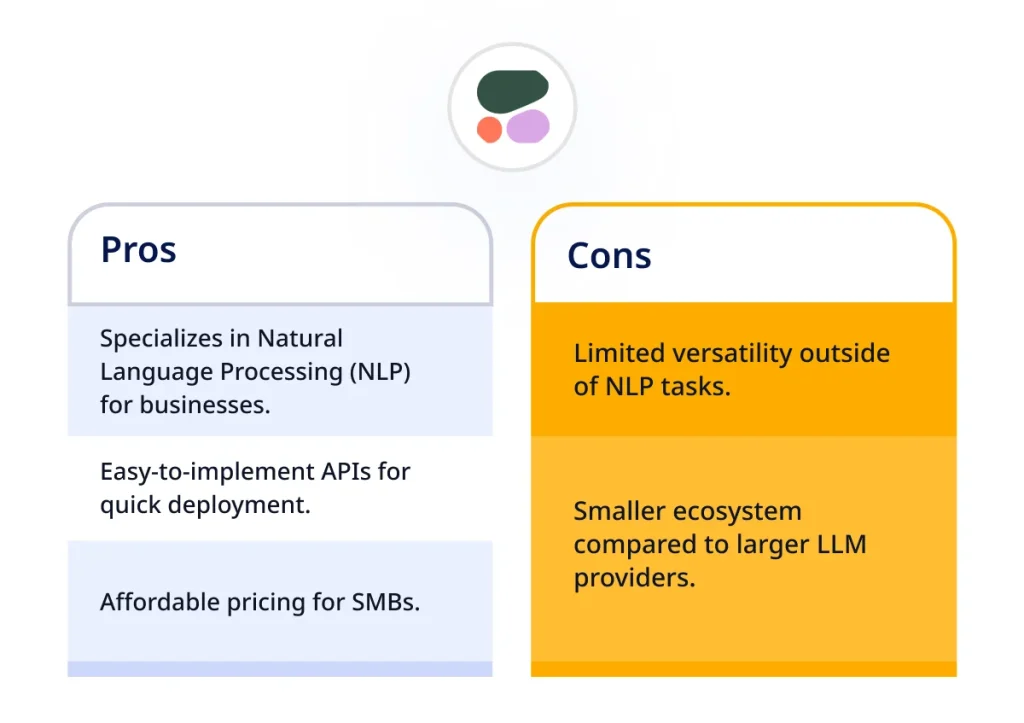 Pros

Specializes in Natural Language Processing (NLP) for businesses.

Easy-to-implement APIs for quick deployment.

Affordable pricing for SMBs.

Cons

Limited versatility outside of NLP tasks.

Smaller ecosystem compared to larger LLM providers.